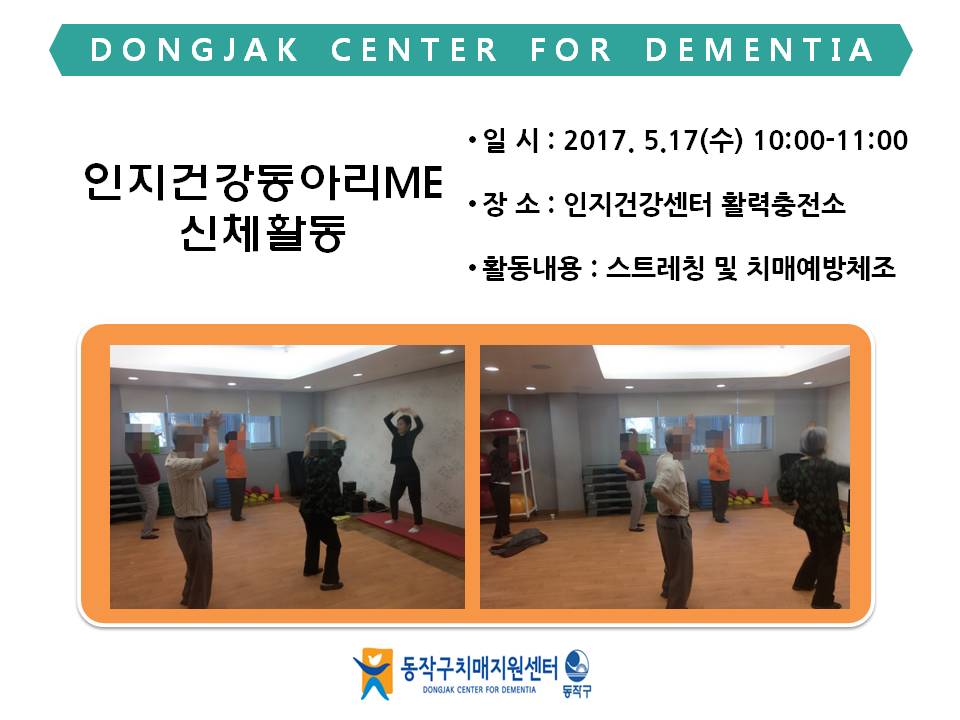 DONGJAK CENTER FOR DEMENTIA

인지건강동아리ME
신체활동

• 일 시 : 2017. 5.17(수) 10:00-11:00

• 장 소 : 인지건강센터 활력충전소

• 활동내용 : 스트레칭 및 치매예방체조

동작구치매지원센터
DONGJAK CENTER FOR DEMENTIA
동작구